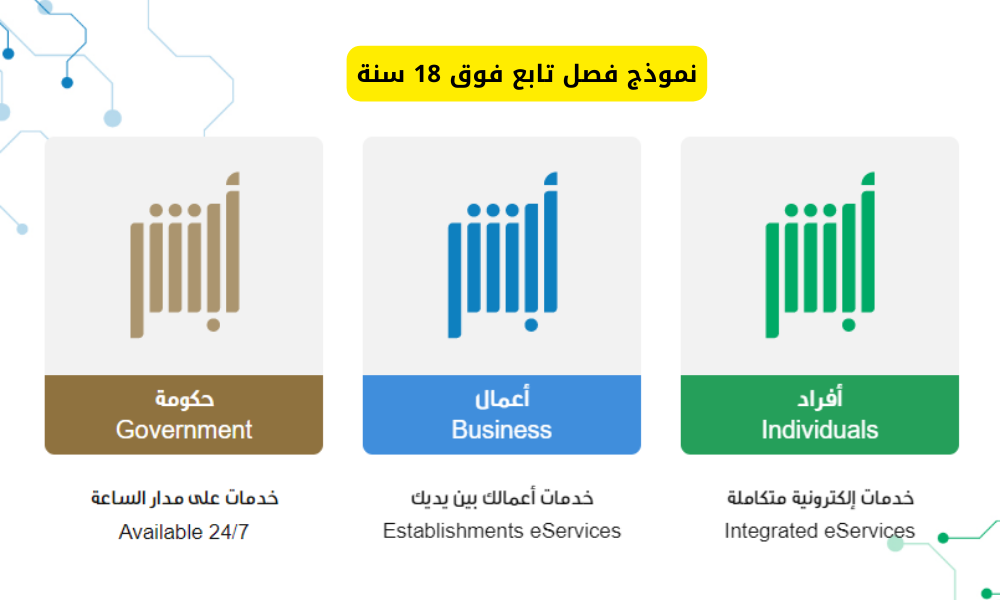 نموذج فصل تابع فوق 18 سنة

أبشر
أفراد
Individuals
خدمات إلكترونية متكاملة
Integrated eServices

أبشر
أعمال
Business
خدمات أعمالك بين يديك
Establishments eServices

أبشر
حكومة
Government
خدمات على مدار الساعة
Available 24/7